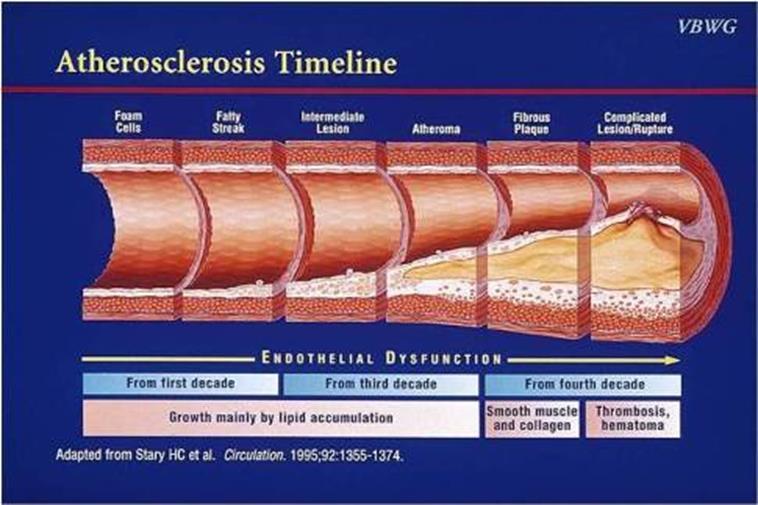 VBWG

Atherosclerosis Timeline

Foam Cells

Fatty Streak

Intermediate Lesion

Atheroma

Fibrous Plaque

Complicated Lesion/Rupture

ENDOTHELIAL DYSFUNCTION

From first decade

From third decade

From fourth decade

Growth mainly by lipid accumulation

Smooth muscle and collagen

Thrombosis, hematoma

Adapted from Stary HC et al. Circulation. 1995;92:1355-1374.